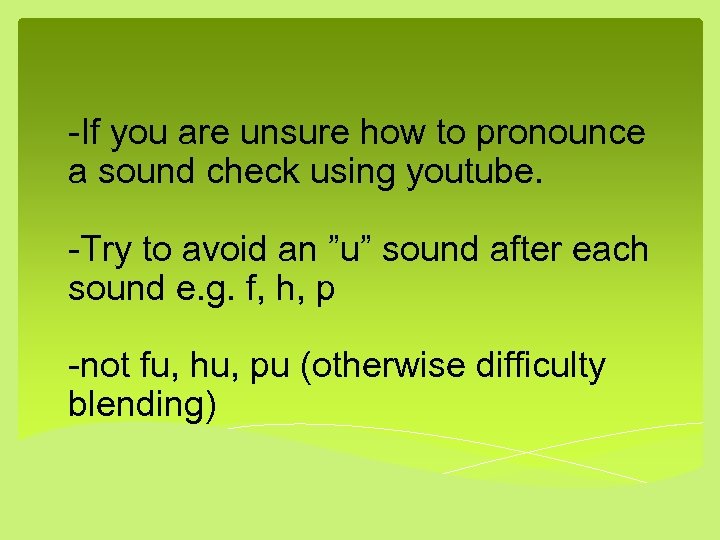 -If you are unsure how to pronounce a sound check using youtube.

-Try to avoid an ”u” sound after each sound e.g. f, h, p

-not fu, hu, pu (otherwise difficulty blending)